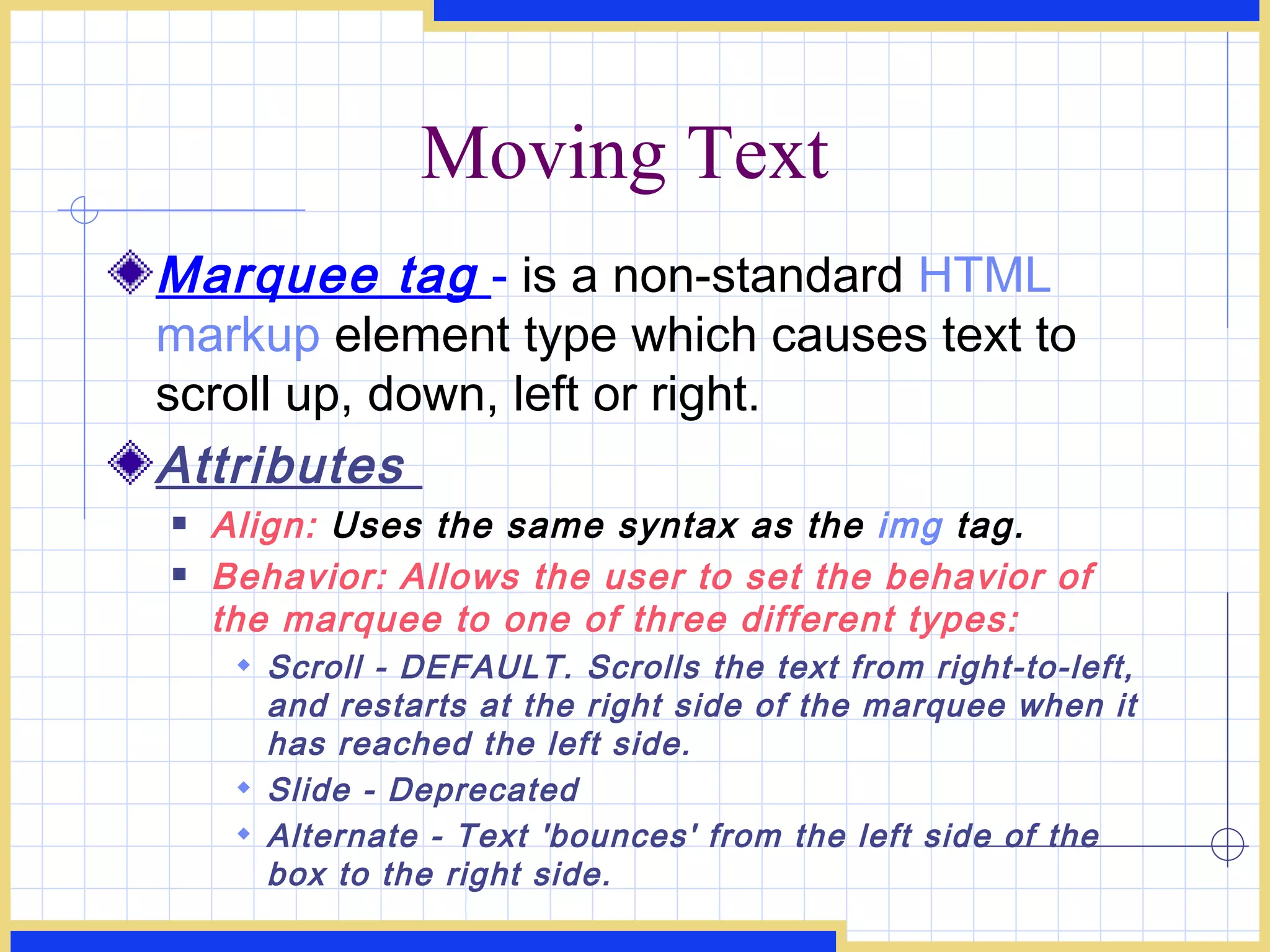 Moving Text

Marquee tag - is a non-standard HTML markup element type which causes text to scroll up, down, left or right.

Attributes

Align: Uses the same syntax as the img tag.

Behavior: Allows the user to set the behavior of the marquee to one of three different types:

Scroll - DEFAULT. Scrolls the text from right-to-left, and restarts at the right side of the marquee when it has reached the left side.

Slide - Deprecated

Alternate - Text 'bounces' from the left side of the box to the right side.